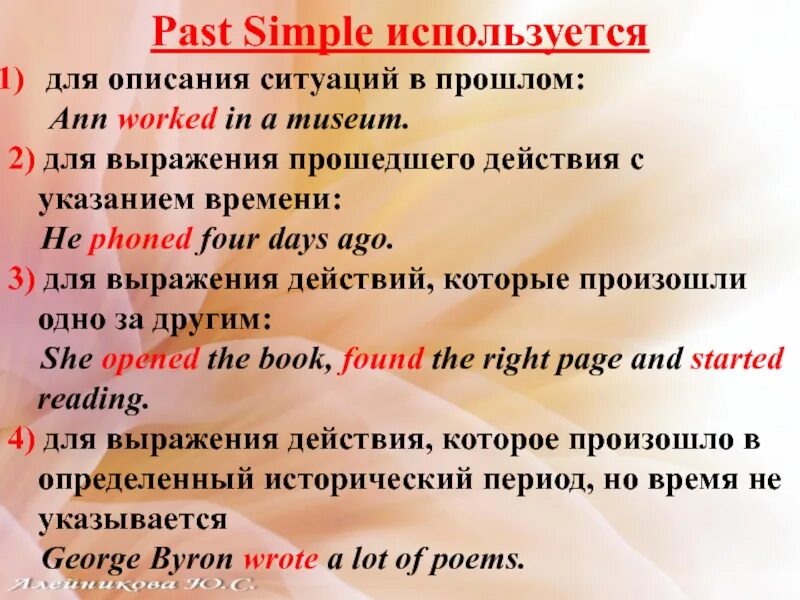 Past Simple используется

1) для описания ситуаций в прошлом:
Ann worked in a museum.

2) для выражения прошедшего действия с указанием времени:
He phoned four days ago.

3) для выражения действий, которые произошли одно за другим:
She opened the book, found the right page and started reading.

4) для выражения действия, которое произошло в определенный исторический период, но время не указывается
George Byron wrote a lot of poems.

Алейникова Ю.С.